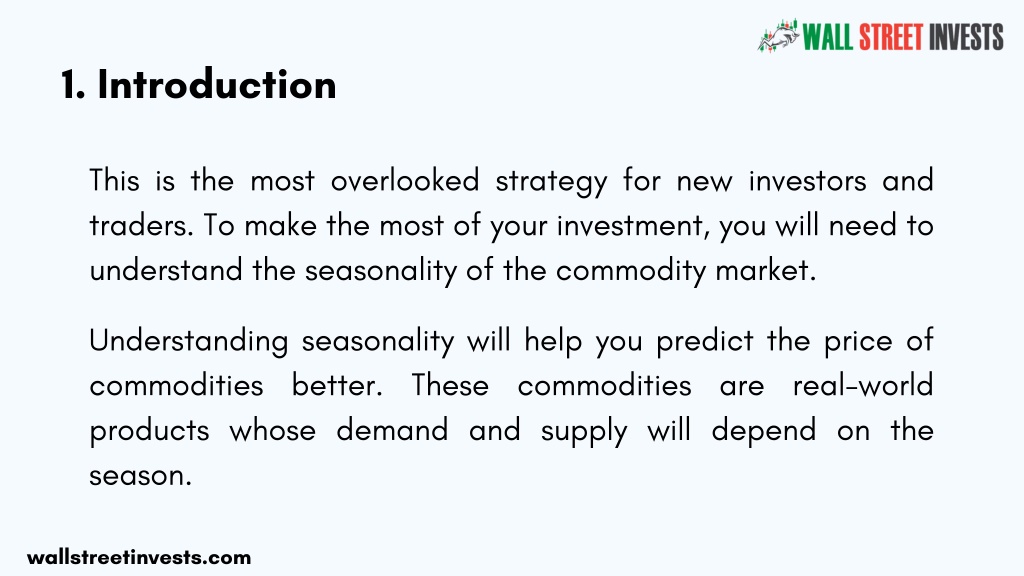 WALL STREET INVESTS

1. Introduction

This is the most overlooked strategy for new investors and traders. To make the most of your investment, you will need to understand the seasonality of the commodity market.

Understanding seasonality will help you predict the price of commodities better. These commodities are real-world products whose demand and supply will depend on the season.

wallstreetinvests.com